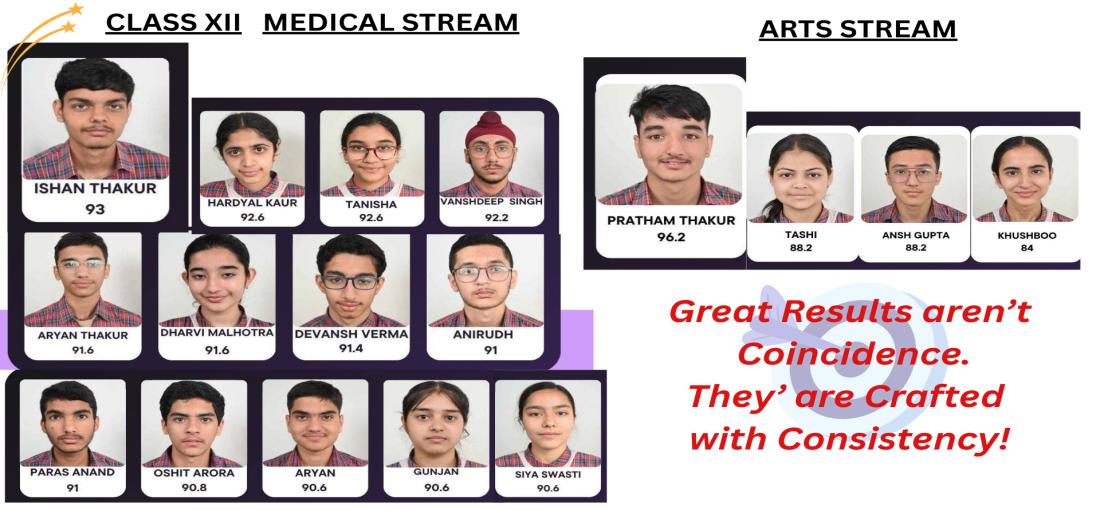 CLASS XII MEDICAL STREAM

ISHAN THAKUR
93

HARDYAL KAUR
92.6

TANISHA
92.6

VANSHDEEP SINGH
92.2

ARYAN THAKUR
91.6

DHARVI MALHOTRA
91.6

DEVANSH VERMA
91.4

ANIRUDH
91

PARAS ANAND
91

OSHIT ARORA
90.8

ARYAN
90.6

GUNJAN
90.6

SIYA SWASTI
90.6

ARTS STREAM

PRATHAM THAKUR
96.2

TASHI
88.2

ANSH GUPTA
88.2

KHUSHBOO
84

Great Results aren't Coincidence. They' are Crafted with Consistency!